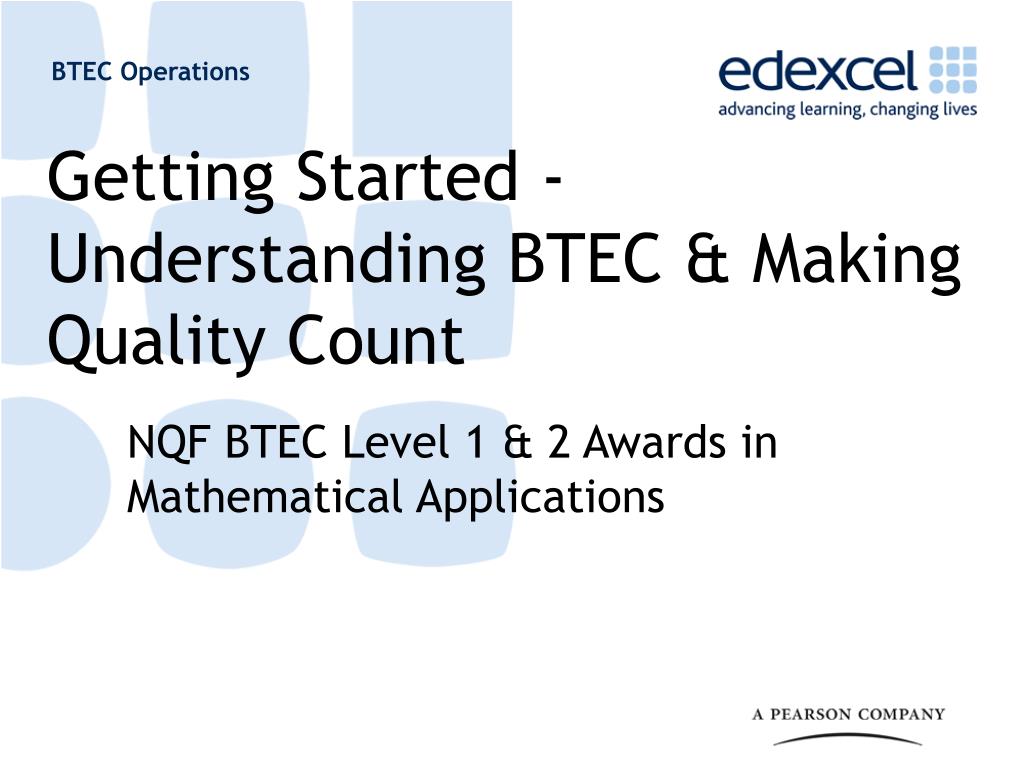 BTEC Operations

edexcel
advancing learning, changing lives

Getting Started - Understanding BTEC & Making Quality Count

NQF BTEC Level 1 & 2 Awards in Mathematical Applications

A PEARSON COMPANY